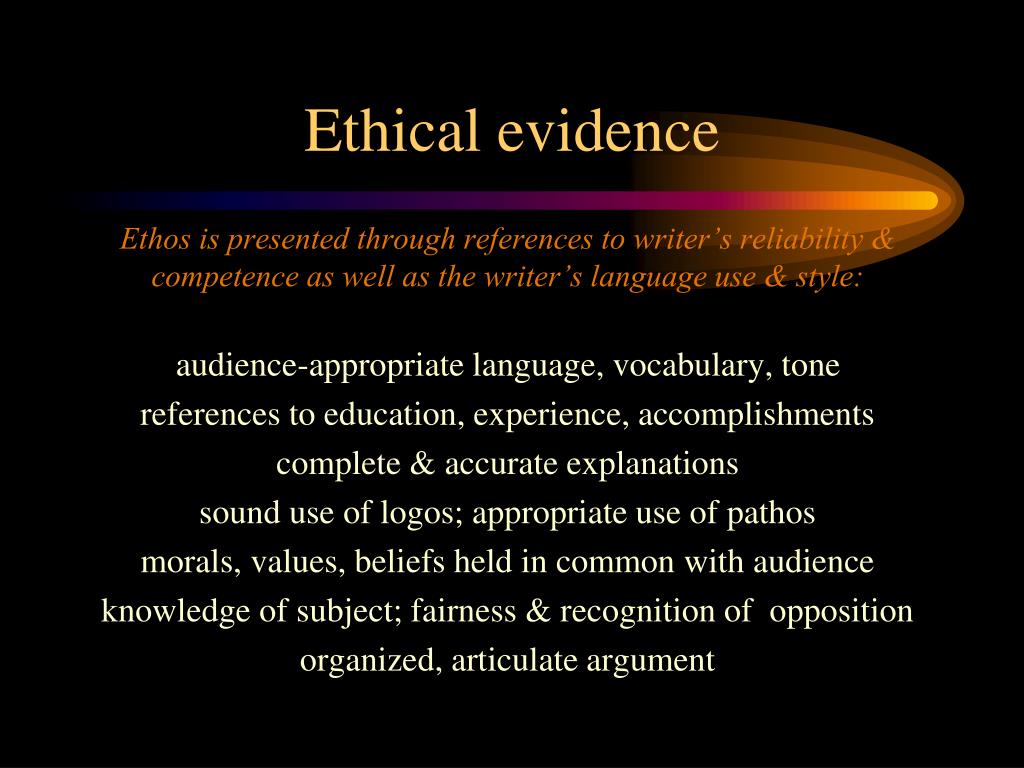 Ethical evidence

Ethos is presented through references to writer’s reliability & competence as well as the writer’s language use & style:

audience-appropriate language, vocabulary, tone
references to education, experience, accomplishments
complete & accurate explanations
sound use of logos; appropriate use of pathos
morals, values, beliefs held in common with audience
knowledge of subject; fairness & recognition of opposition
organized, articulate argument